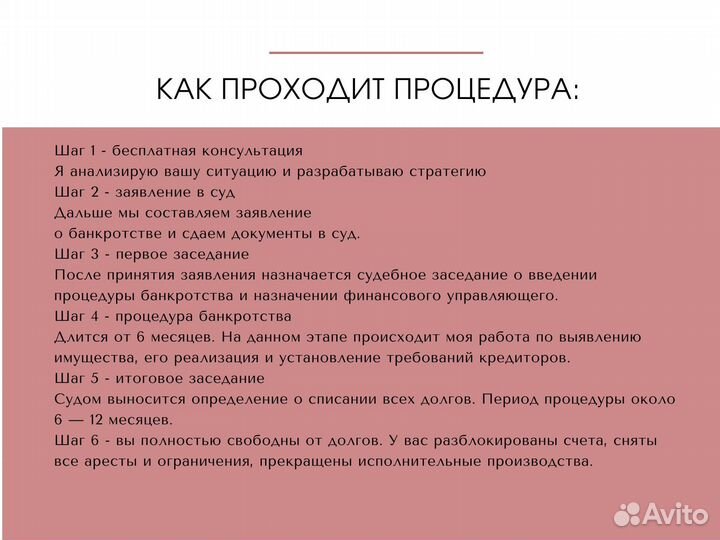 КАК ПРОХОДИТ ПРОЦЕДУРА:

Шаг 1 - бесплатная консультация
Я анализирую вашу ситуацию и разрабатываю стратегию
Шаг 2 - заявление в суд
Дальше мы составляем заявление
о банкротстве и сдаем документы в суд.
Шаг 3 - первое заседание
После принятия заявления назначается судебное заседание о введении процедуры банкротства и назначении финансового управляющего.
Шаг 4 - процедура банкротства
Длится от 6 месяцев. На данном этапе происходит моя работа по выявлению имущества, его реализация и установление требований кредиторов.
Шаг 5 - итоговое заседание
Судом выносится определение о списании всех долгов. Период процедуры около 6 — 12 месяцев.
Шаг 6 - вы полностью свободны от долгов. У вас разблокированы счета, сняты все аресты и ограничения, прекращены исполнительные производства.

Avito